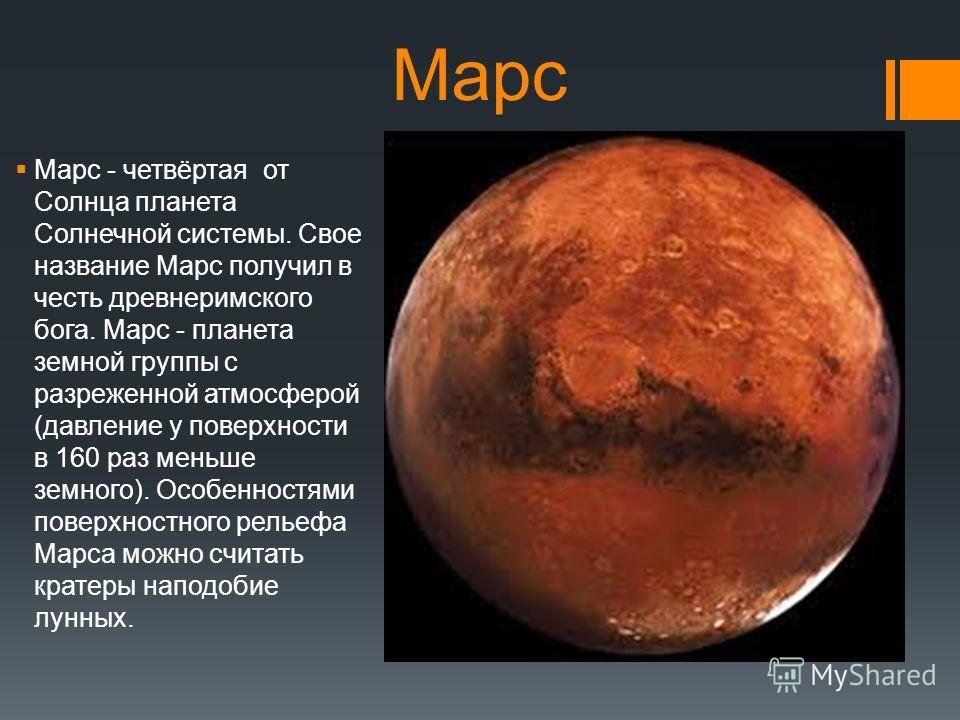 Марс

Марс - четвёртая от Солнца планета Солнечной системы. Свое название Марс получил в честь древнеримского бога. Марс - планета земной группы с разреженной атмосферой (давление у поверхности в 160 раз меньше земного). Особенностями поверхностного рельефа Марса можно считать кратеры наподобие лунных.

MyShared